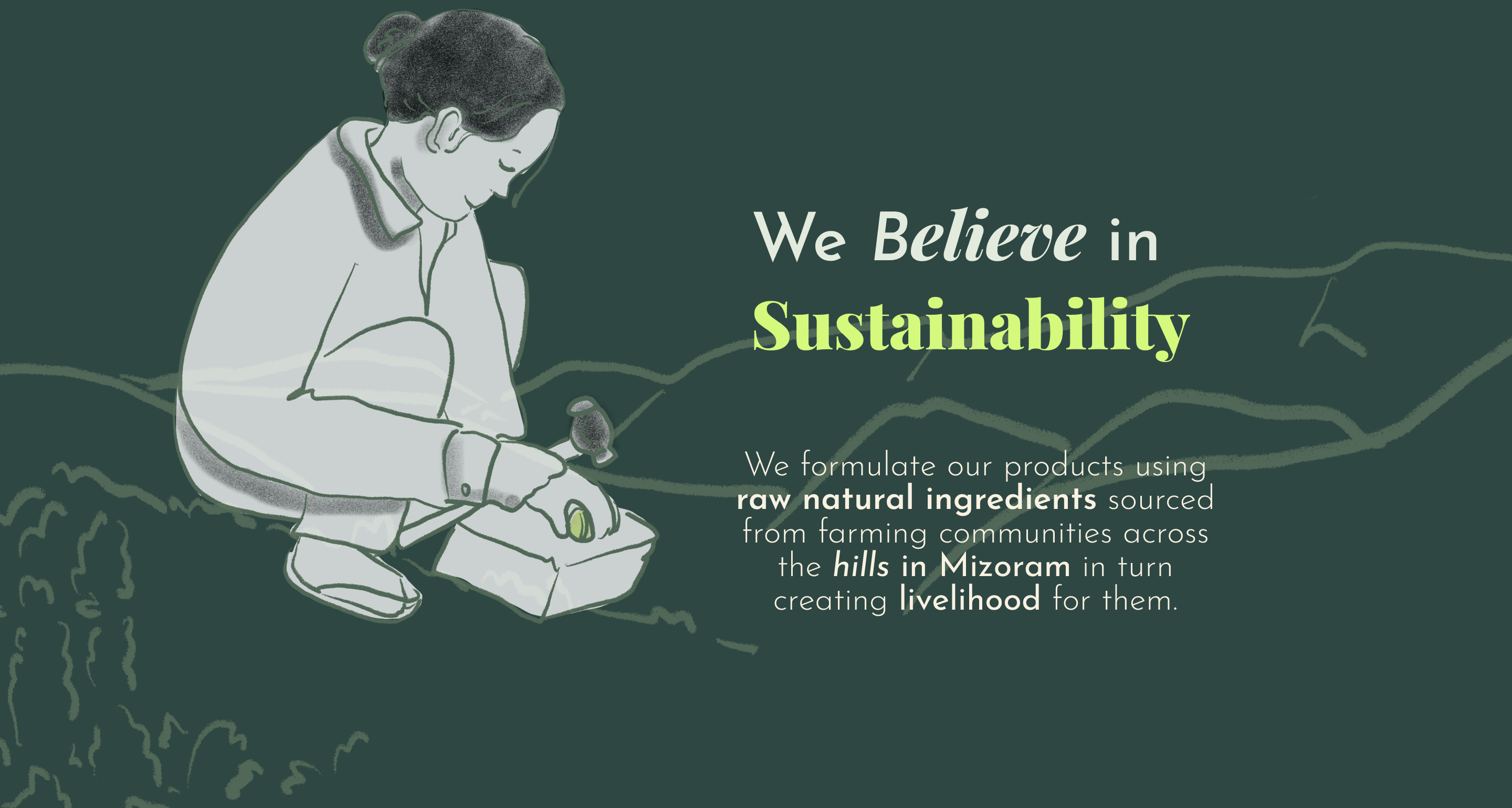 We Believe in Sustainability

We formulate our products using raw natural ingredients sourced from farming communities across the hills in Mizoram in turn creating livelihood for them.